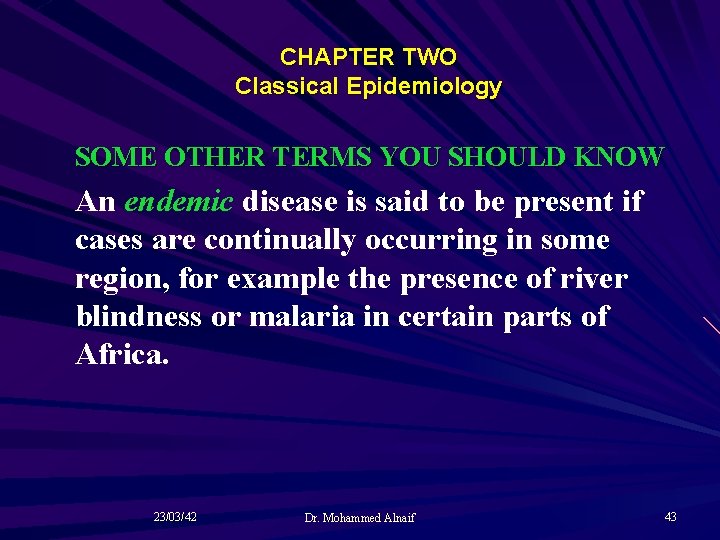 CHAPTER TWO
Classical Epidemiology

SOME OTHER TERMS YOU SHOULD KNOW

An endemic disease is said to be present if cases are continually occurring in some region, for example the presence of river blindness or malaria in certain parts of Africa.

23/03/42

Dr. Mohammed Alnaif

43